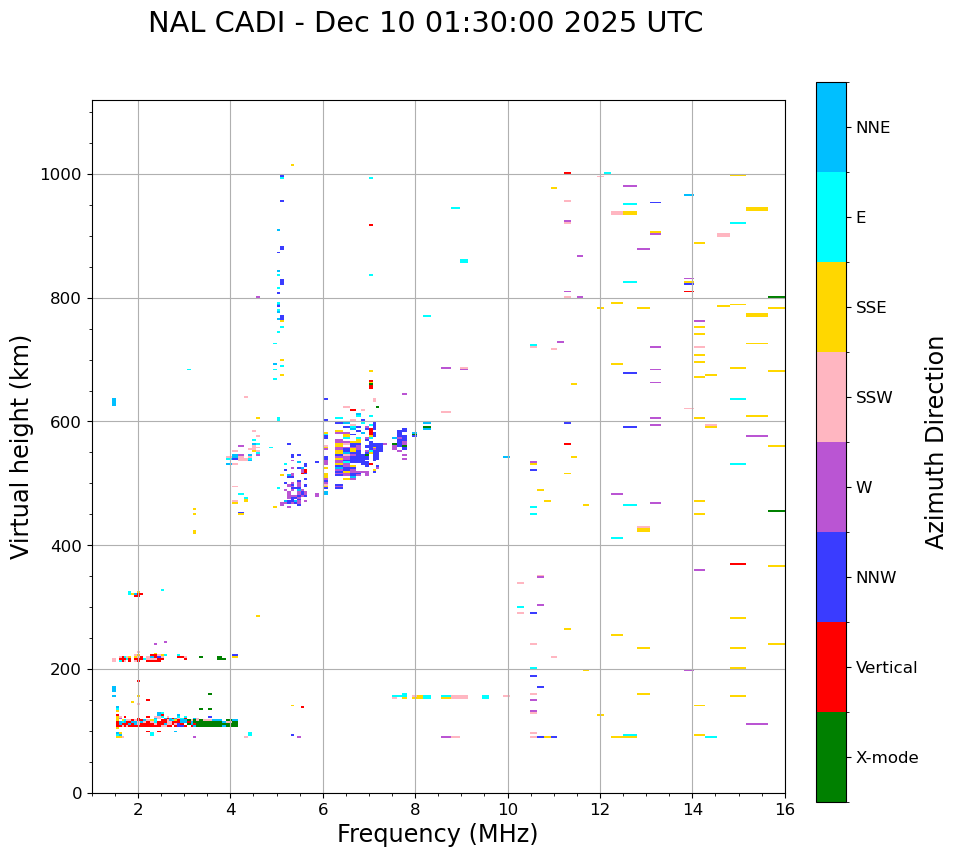 NAL CADI - Dec 10 01:30:00 2025 UTC

Virtual height (km)

1000
800
600
400
200
0

2
4
6
8
10
12
14
16

Frequency (MHz)

NNE
E
SSE
SSW
W
NNW
Vertical
X-mode

Azimuth Direction